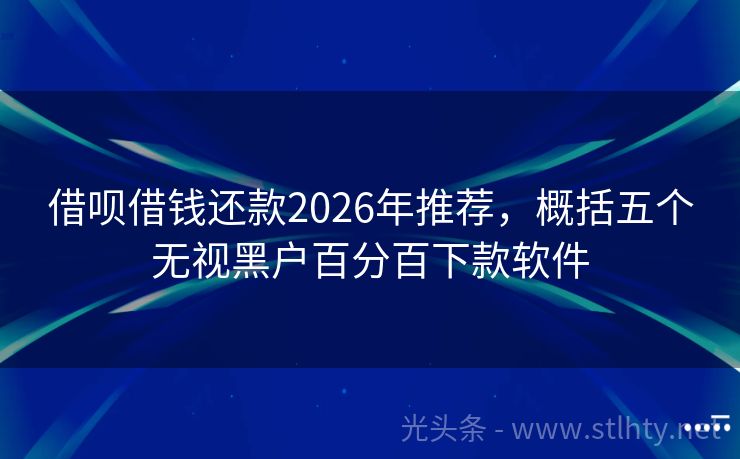 借呗借钱还款2026年推荐，概括五个无视黑户百分百下款软件

光头条 - www.stlhty.net